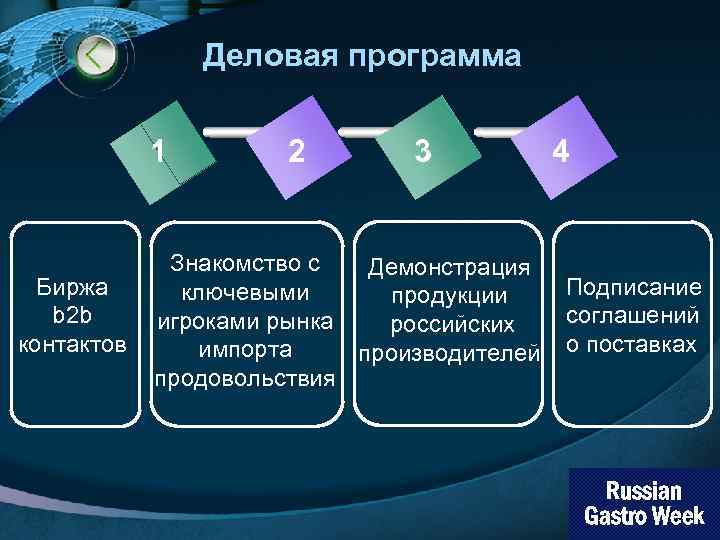 Деловая программа

1

2

3

4

Биржа b2b контактов

Знакомство с ключевыми игроками рынка импорта продовольствия

Демонстрация продукции российских производителей

Подписание соглашений о поставках

Russian Gastro Week